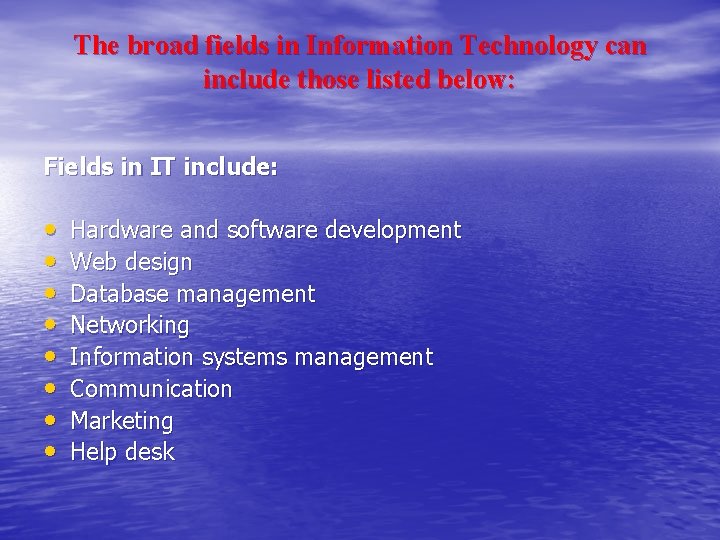 The broad fields in Information Technology can include those listed below:

Fields in IT include:

• Hardware and software development
• Web design
• Database management
• Networking
• Information systems management
• Communication
• Marketing
• Help desk